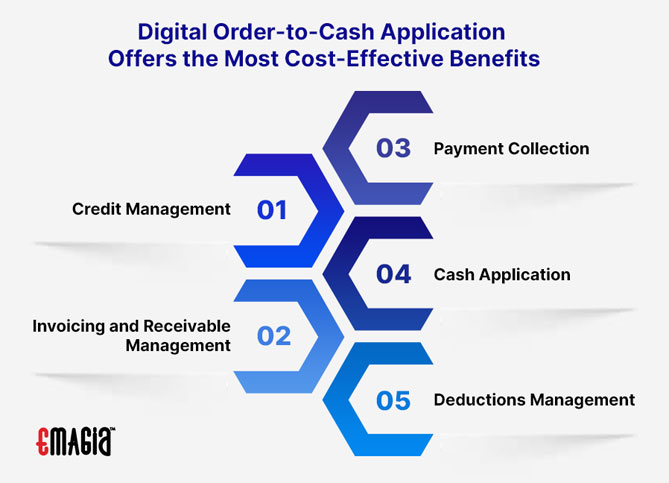 Digital Order-to-Cash Application Offers the Most Cost-Effective Benefits

03 Payment Collection

Credit Management 01

04 Cash Application

Invoicing and Receivable Management 02

05 Deductions Management

EMAGIA™